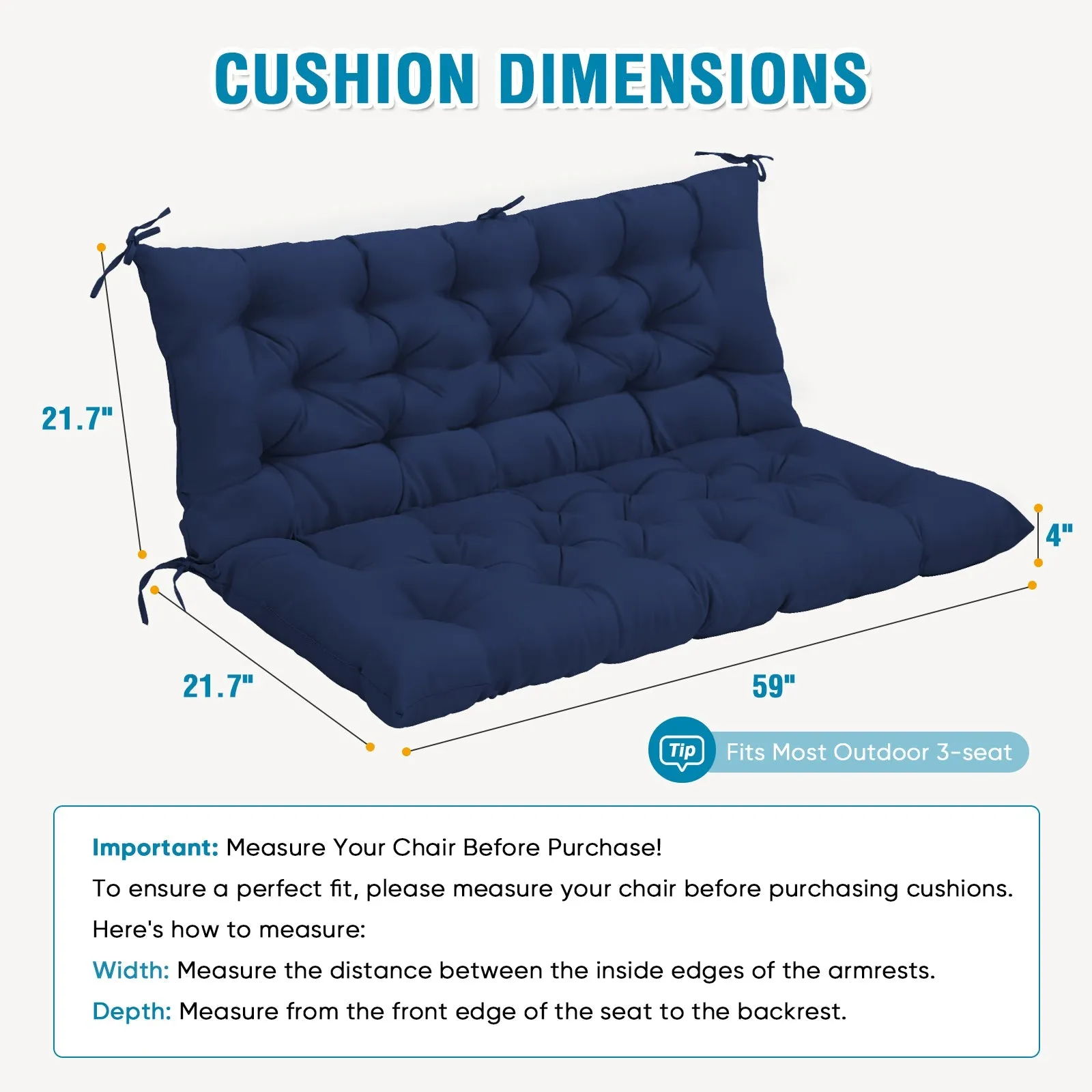 CUSHION DIMENSIONS

21.7"

4"

21.7"

59"

Tip Fits Most Outdoor 3-seat

Important: Measure Your Chair Before Purchase!

To ensure a perfect fit, please measure your chair before purchasing cushions.

Here's how to measure:

Width: Measure the distance between the inside edges of the armrests.

Depth: Measure from the front edge of the seat to the backrest.